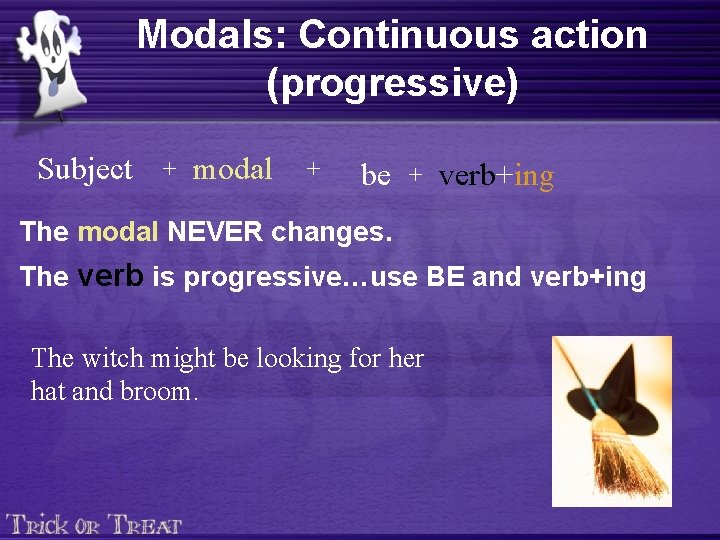 Modals: Continuous action (progressive)

Subject + modal + be + verb+ing

The modal NEVER changes.

The verb is progressive…use BE and verb+ing

The witch might be looking for her hat and broom.

TRICK OR TREAT